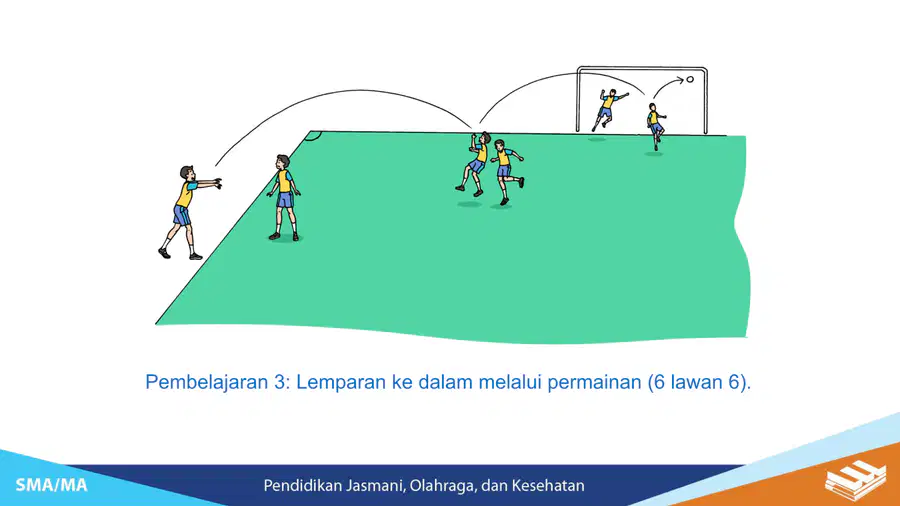 Pembelajaran 3: Lemparan ke dalam melalui permainan (6 lawan 6).

SMA/MA

Pendidikan Jasmani, Olahraga, dan Kesehatan